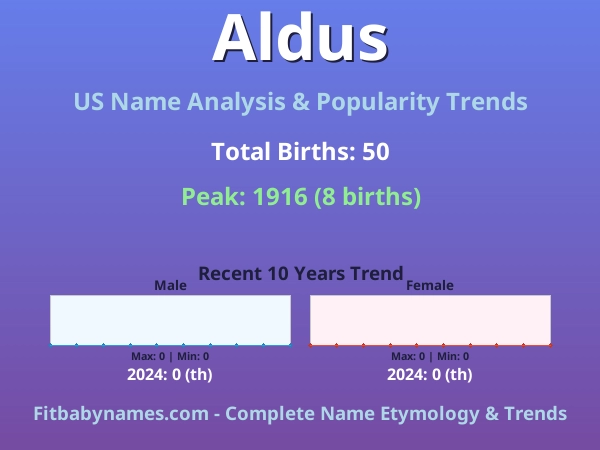 Aldus

US Name Analysis & Popularity Trends

Total Births: 50

Peak: 1916 (8 births)

Recent 10 Years Trend

Male

Max: 0 | Min: 0

2024: 0 (th)

Female

Max: 0 | Min: 0

2024: 0 (th)

Fitbabynames.com - Complete Name Etymology & Trends